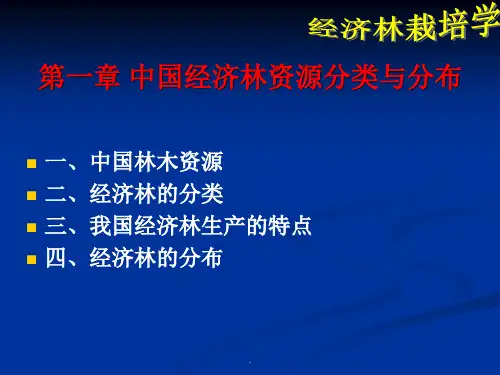 经济林栽培学

第一章 中国经济林资源分类与分布

一、中国林木资源
二、经济林的分类
三、我国经济林生产的特点
四、经济林的分布